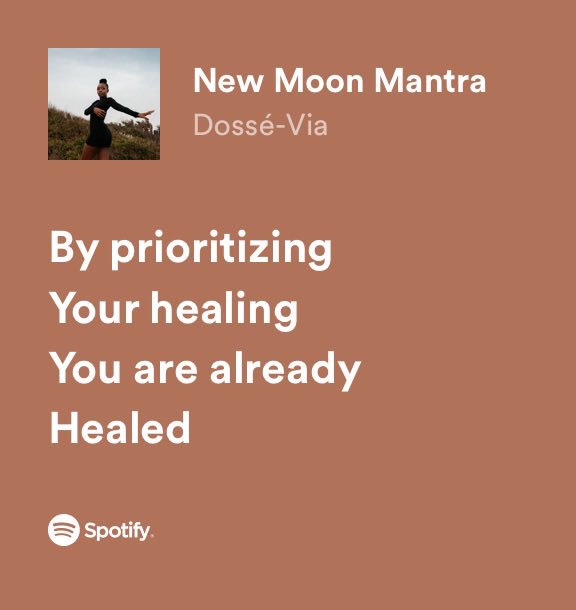 New Moon Mantra
Dossé-Via

By prioritizing
Your healing
You are already
Healed

Spotify